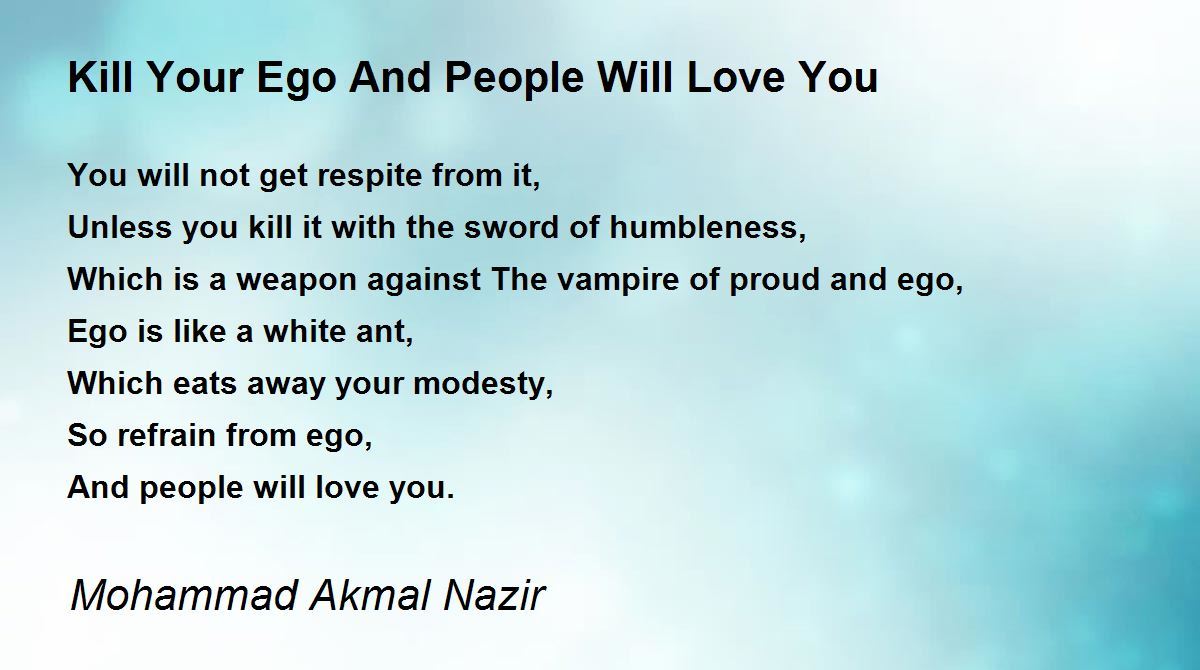 Kill Your Ego And People Will Love You

You will not get respite from it,
Unless you kill it with the sword of humbleness,
Which is a weapon against The vampire of proud and ego,
Ego is like a white ant,
Which eats away your modesty,
So refrain from ego,
And people will love you.

Mohammad Akmal Nazir